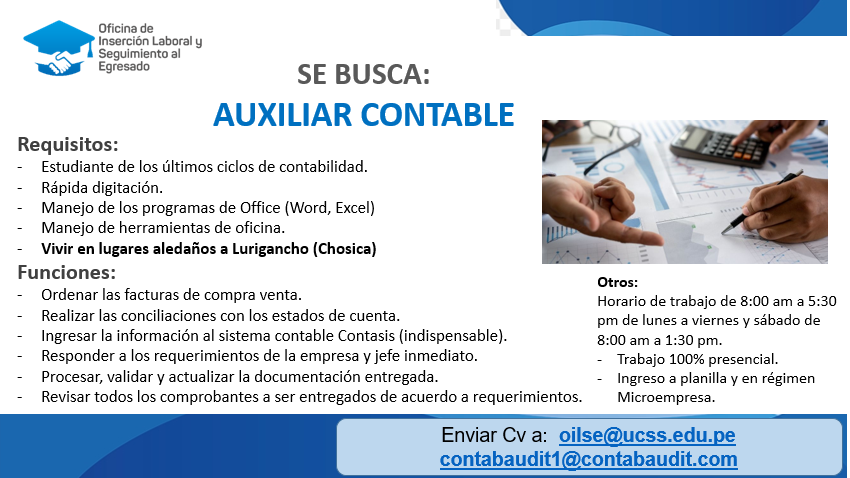 Oficina de Inserción Laboral y Seguimiento al Egresado

SE BUSCA:
AUXILIAR CONTABLE

Requisitos:
- Estudiante de los últimos ciclos de contabilidad.
- Rápida digitación.
- Manejo de los programas de Office (Word, Excel)
- Manejo de herramientas de oficina.
- Vivir en lugares aledaños a Lurigancho (Chosica)

Funciones:
- Ordenar las facturas de compra venta.
- Realizar las conciliaciones con los estados de cuenta.
- Ingresar la información al sistema contable Contasis (indispensable).
- Responder a los requerimientos de la empresa y jefe inmediato.
- Procesar, validar y actualizar la documentación entregada.
- Revisar todos los comprobantes a ser entregados de acuerdo a requerimientos.

Otros:
Horario de trabajo de 8:00 am a 5:30 pm de lunes a viernes y sábado de 8:00 am a 1:30 pm.
- Trabajo 100% presencial.
- Ingreso a planilla y en régimen Microempresa.

Enviar Cv a: oilse@ucss.edu.pe
contabaudit1@contabaudit.com